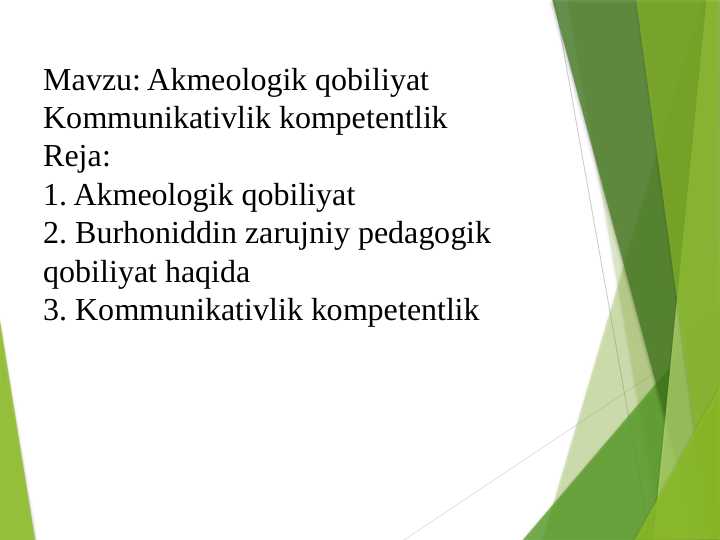 Mavzu: Akmeologik qobiliyat
Kommunikativlik kompetentlik
Reja:
1. Akmeologik qobiliyat
2. Burhoniddin zarujniy pedagogik qobiliyat haqida
3. Kommunikativlik kompetentlik